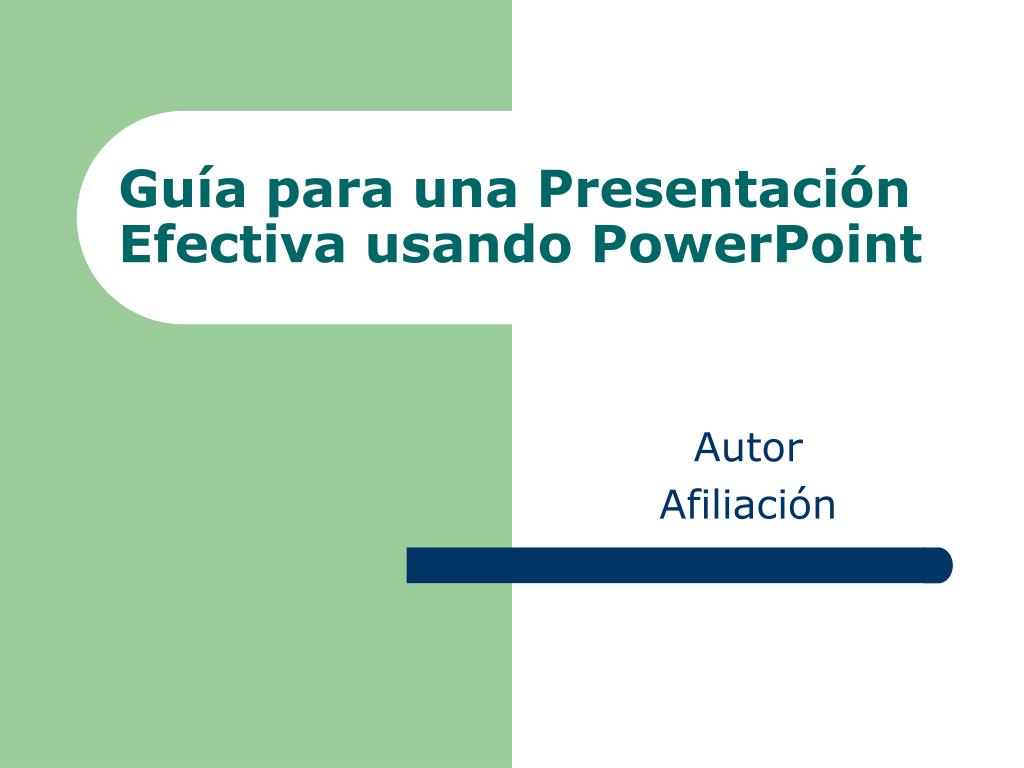 Guía para una Presentación Efectiva usando PowerPoint

Autor
Afiliación